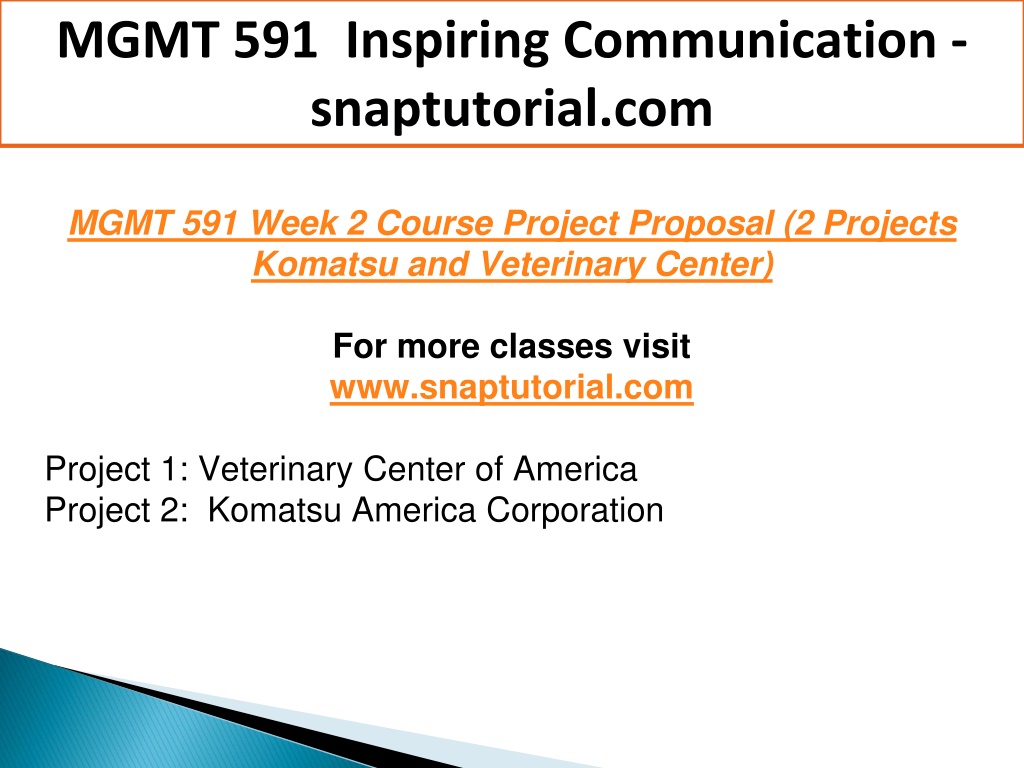 MGMT 591 Inspiring Communication - snaptutorial.com

MGMT 591 Week 2 Course Project Proposal (2 Projects Komatsu and Veterinary Center)

For more classes visit
www.snaptutorial.com

Project 1: Veterinary Center of America
Project 2: Komatsu America Corporation